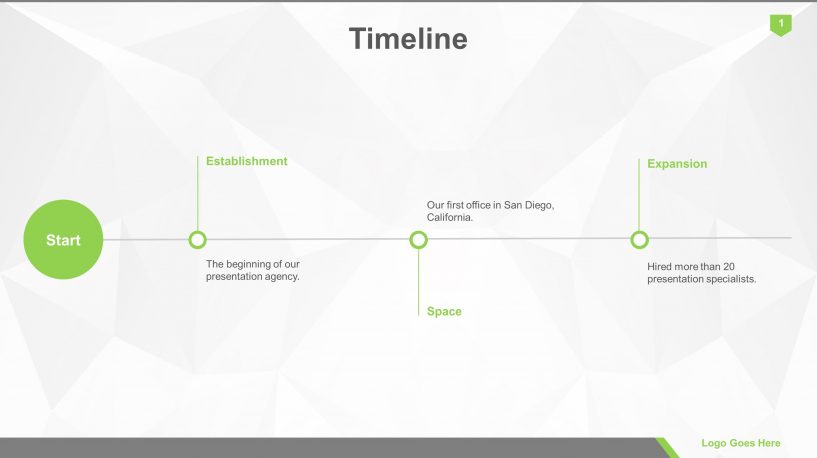 Timeline

1

Start

Establishment

The beginning of our presentation agency.

Our first office in San Diego, California.

Space

Expansion

Hired more than 20 presentation specialists.

Logo Goes Here